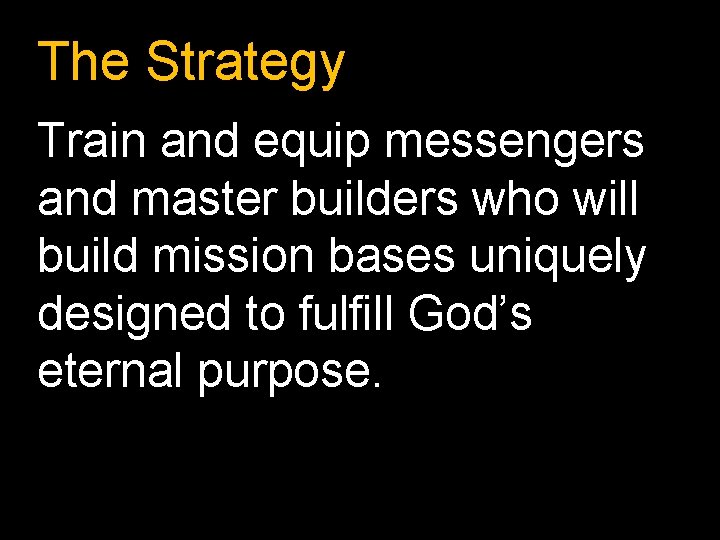 The Strategy

Train and equip messengers and master builders who will build mission bases uniquely designed to fulfill God’s eternal purpose.